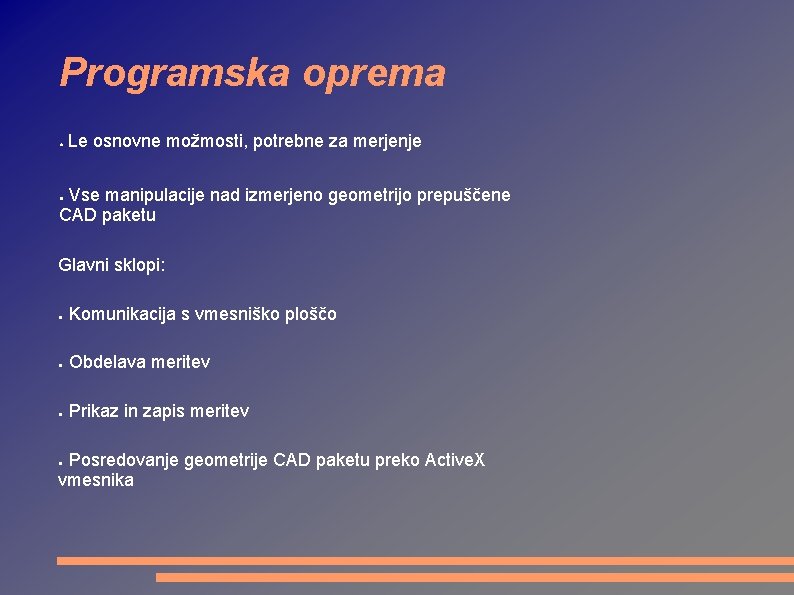 Programska oprema

▪ Le osnovne možmosti, potrebne za merjenje

▪ Vse manipulacije nad izmerjeno geometrijo prepuščene CAD paketu

Glavni sklopi:

▪ Komunikacija s vmesniško ploščo

▪ Obdelava meritev

▪ Prikaz in zapis meritev

▪ Posredovanje geometrije CAD paketu preko ActiveX vmesnika